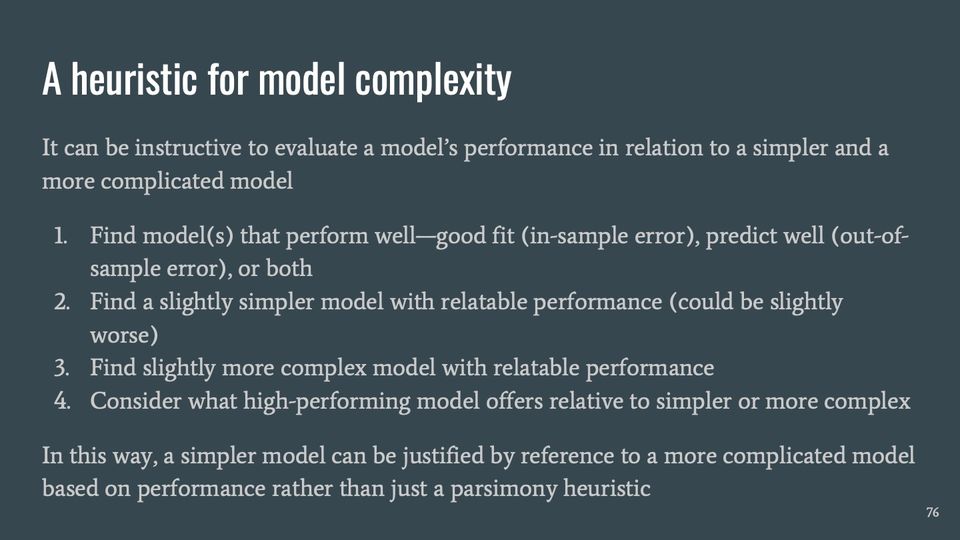 A heuristic for model complexity

It can be instructive to evaluate a model's performance in relation to a simpler and a more complicated model

1. Find model(s) that perform well—good fit (in-sample error), predict well (out-of-sample error), or both
2. Find a slightly simpler model with relatable performance (could be slightly worse)
3. Find slightly more complex model with relatable performance
4. Consider what high-performing model offers relative to simpler or more complex

In this way, a simpler model can be justified by reference to a more complicated model based on performance rather than just a parsimony heuristic

76